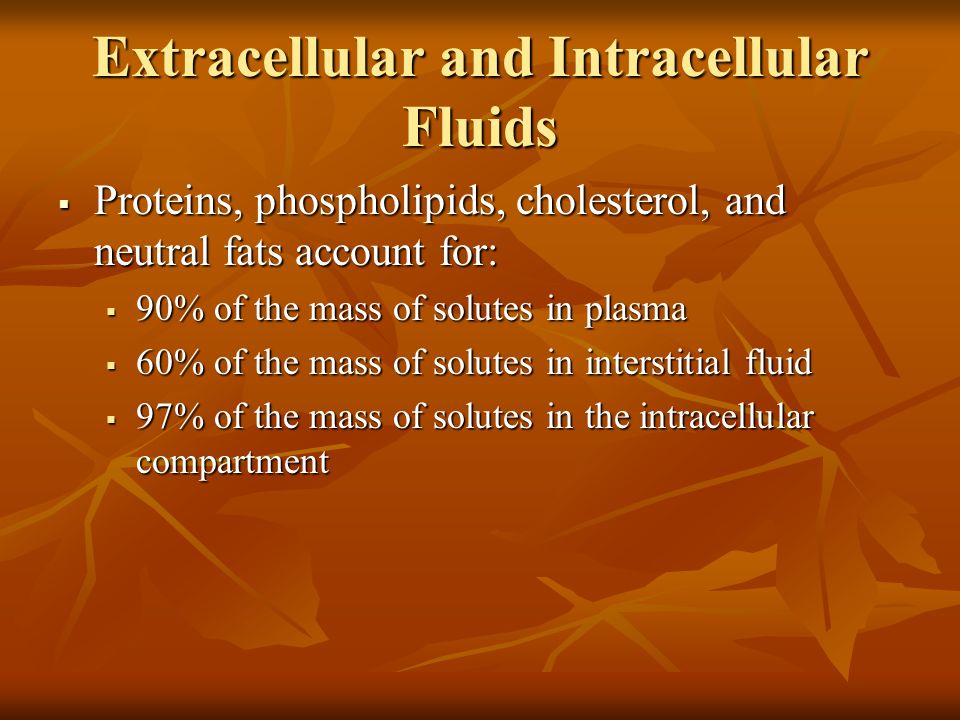 Extracellular and Intracellular Fluids

▪ Proteins, phospholipids, cholesterol, and neutral fats account for:

▪ 90% of the mass of solutes in plasma
▪ 60% of the mass of solutes in interstitial fluid
▪ 97% of the mass of solutes in the intracellular compartment